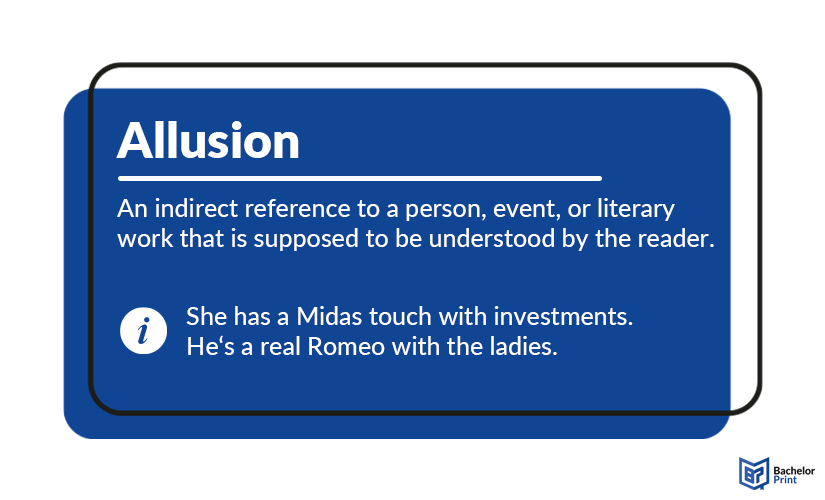 Allusion

An indirect reference to a person, event, or literary work that is supposed to be understood by the reader.

i

She has a Midas touch with investments.
He‘s a real Romeo with the ladies.

Bachelor Print